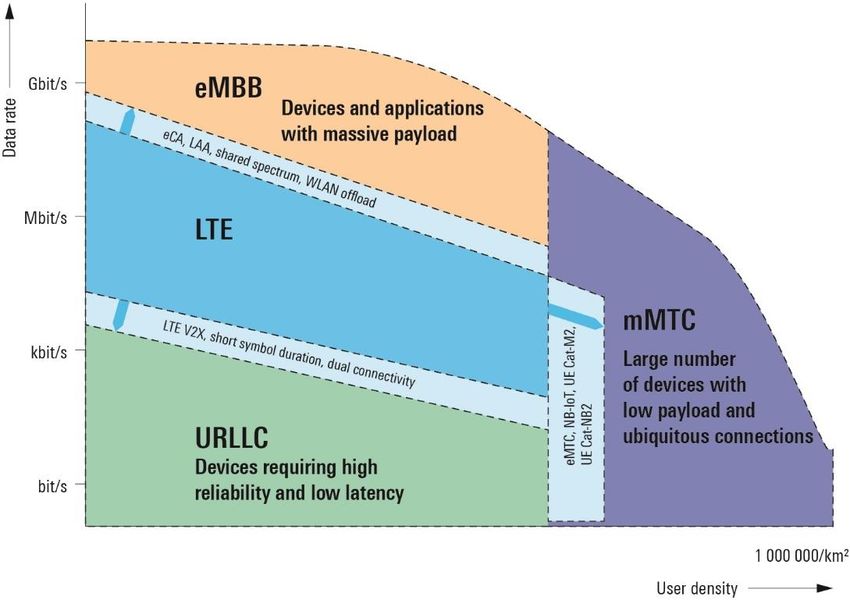 Data rate

Gbit/s

Mbit/s

kbit/s

bit/s

eMBB

Devices and applications with massive payload

eCA, LAA, shared spectrum, WLAN offload

LTE

LTE V2X, short symbol duration, dual connectivity

URLLC

Devices requiring high reliability and low latency

eMTC, NB-IoT, UE Cat-M2, UE Cat-NB2

mMTC

Large number of devices with low payload and ubiquitous connections

1 000 000/km²

User density